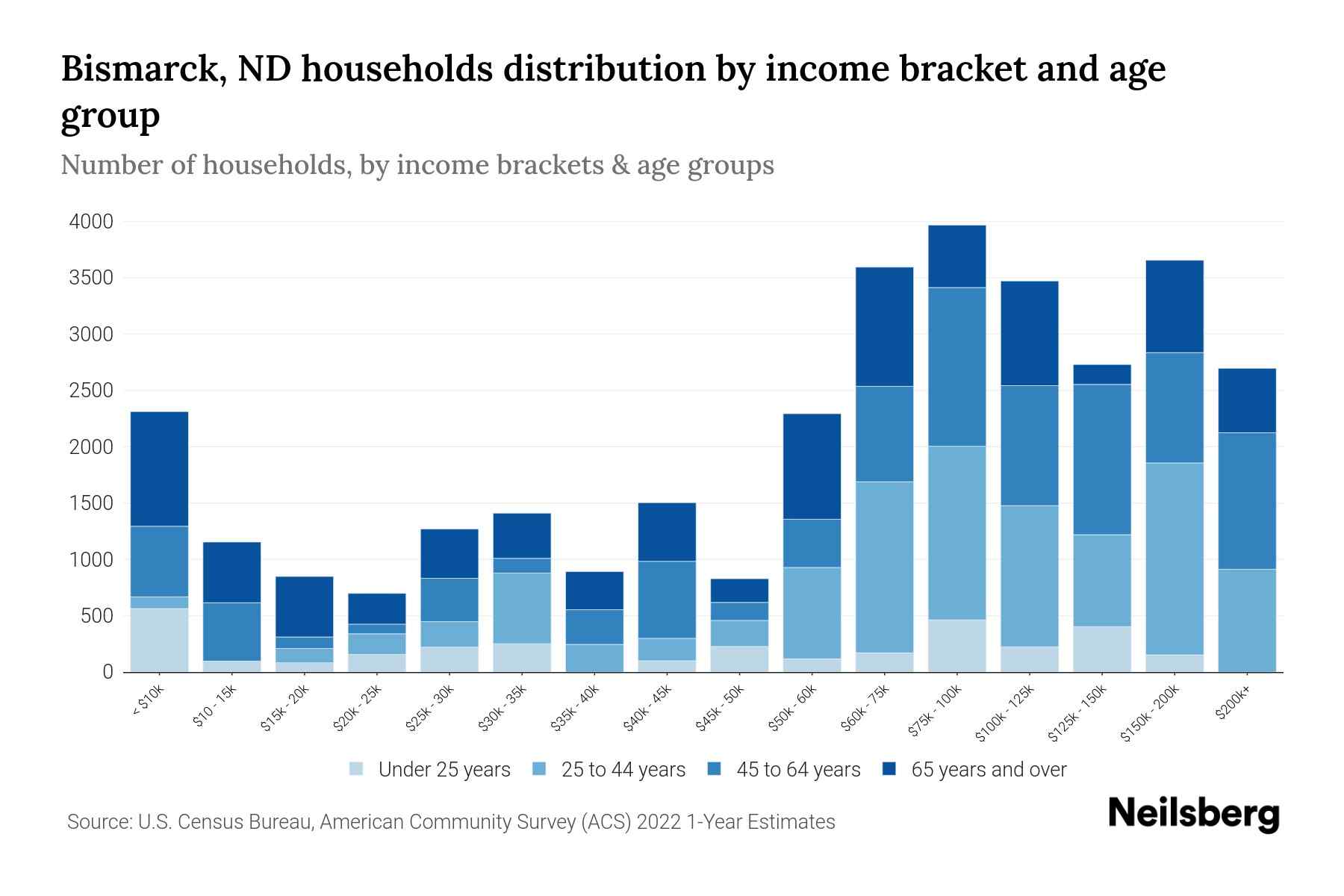 Bismarck, ND households distribution by income bracket and age group

Number of households, by income brackets & age groups

4000
3500
3000
2500
2000
1500
1000
500
0

< $10k
$10 - 15k
$15k - 20k
$20k - 25k
$25k - 30k
$30k - 35k
$35k - 40k
$40k - 45k
$45k - 50k
$50k - 60k
$60k - 75k
$75k - 100k
$100k - 125k
$125k - 150k
$150k - 200k
$200k+

Under 25 years 25 to 44 years 45 to 64 years 65 years and over

Source: U.S. Census Bureau, American Community Survey (ACS) 2022 1-Year Estimates

Neilsberg